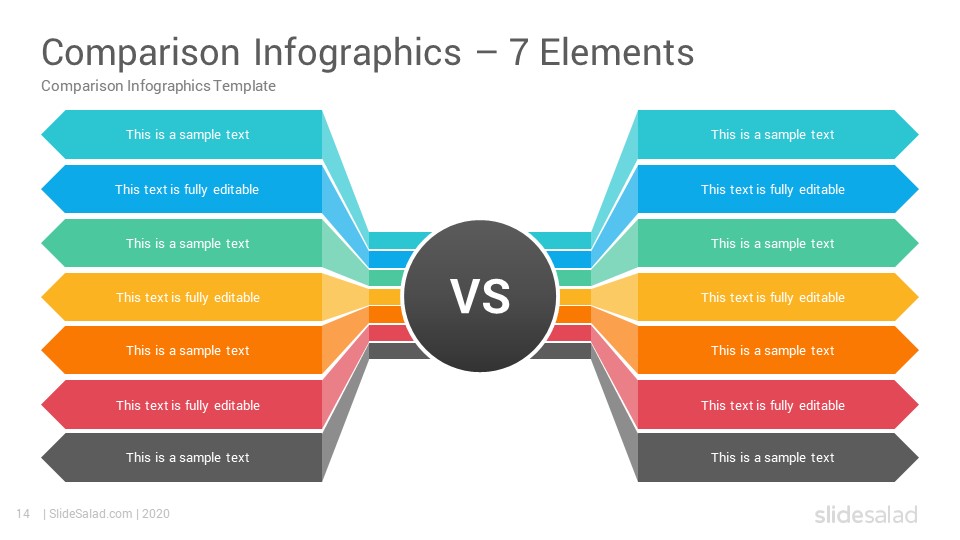 Comparison Infographics – 7 Elements
Comparison Infographics Template

This is a sample text
This text is fully editable
This is a sample text
This text is fully editable
This is a sample text
This text is fully editable
This is a sample text

VS

This is a sample text
This text is fully editable
This is a sample text
This text is fully editable
This is a sample text
This text is fully editable
This is a sample text

14 | SlideSalad.com | 2020
slidesalad